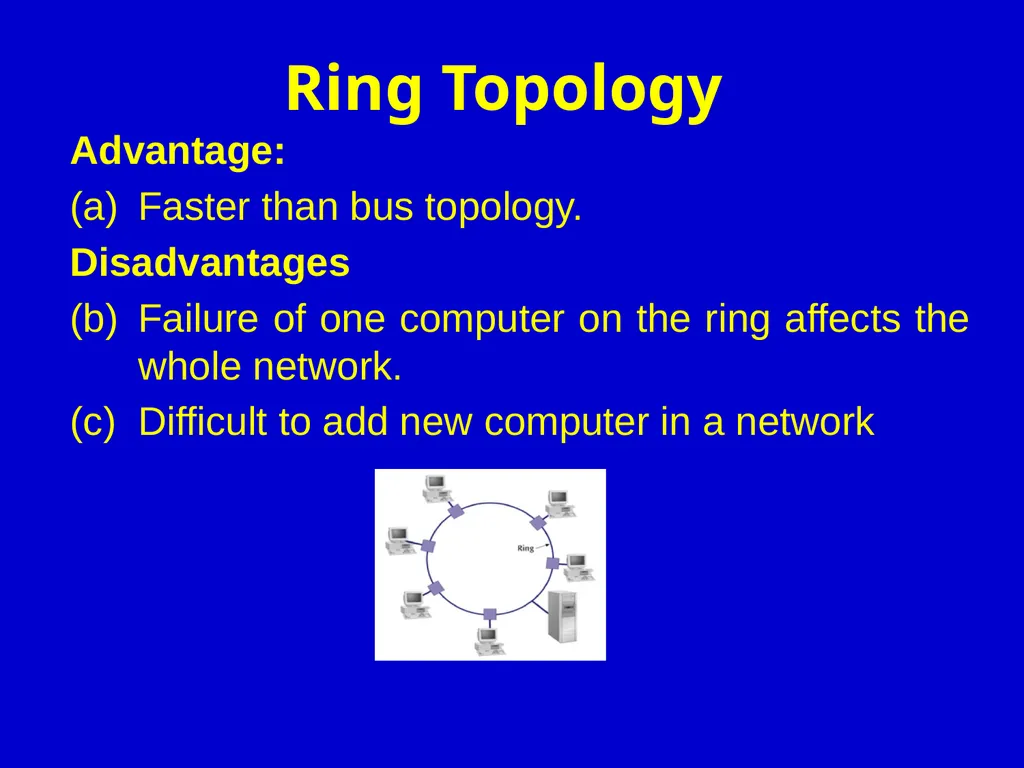 Ring Topology

Advantage:

(a) Faster than bus topology.

Disadvantages

(b) Failure of one computer on the ring affects the whole network.

(c) Difficult to add new computer in a network

Ring